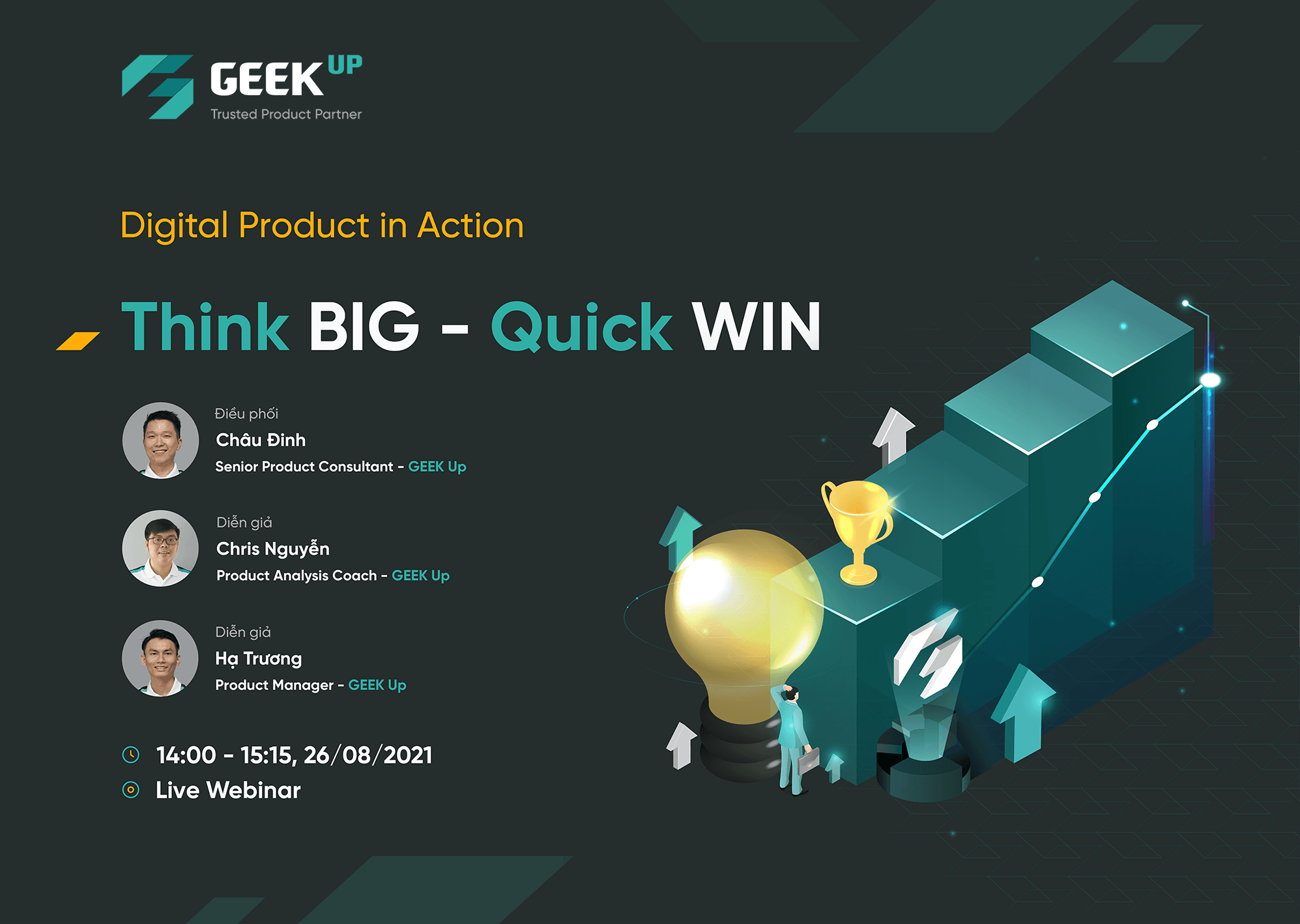 GEEK UP
Trusted Product Partner

Digital Product in Action

Think BIG - Quick WIN

Điều phối
Châu Đinh
Senior Product Consultant - GEEK Up

Diễn giả
Chris Nguyễn
Product Analysis Coach - GEEK Up

Diễn giả
Hạ Trương
Product Manager - GEEK Up

14:00 - 15:15, 26/08/2021
Live Webinar